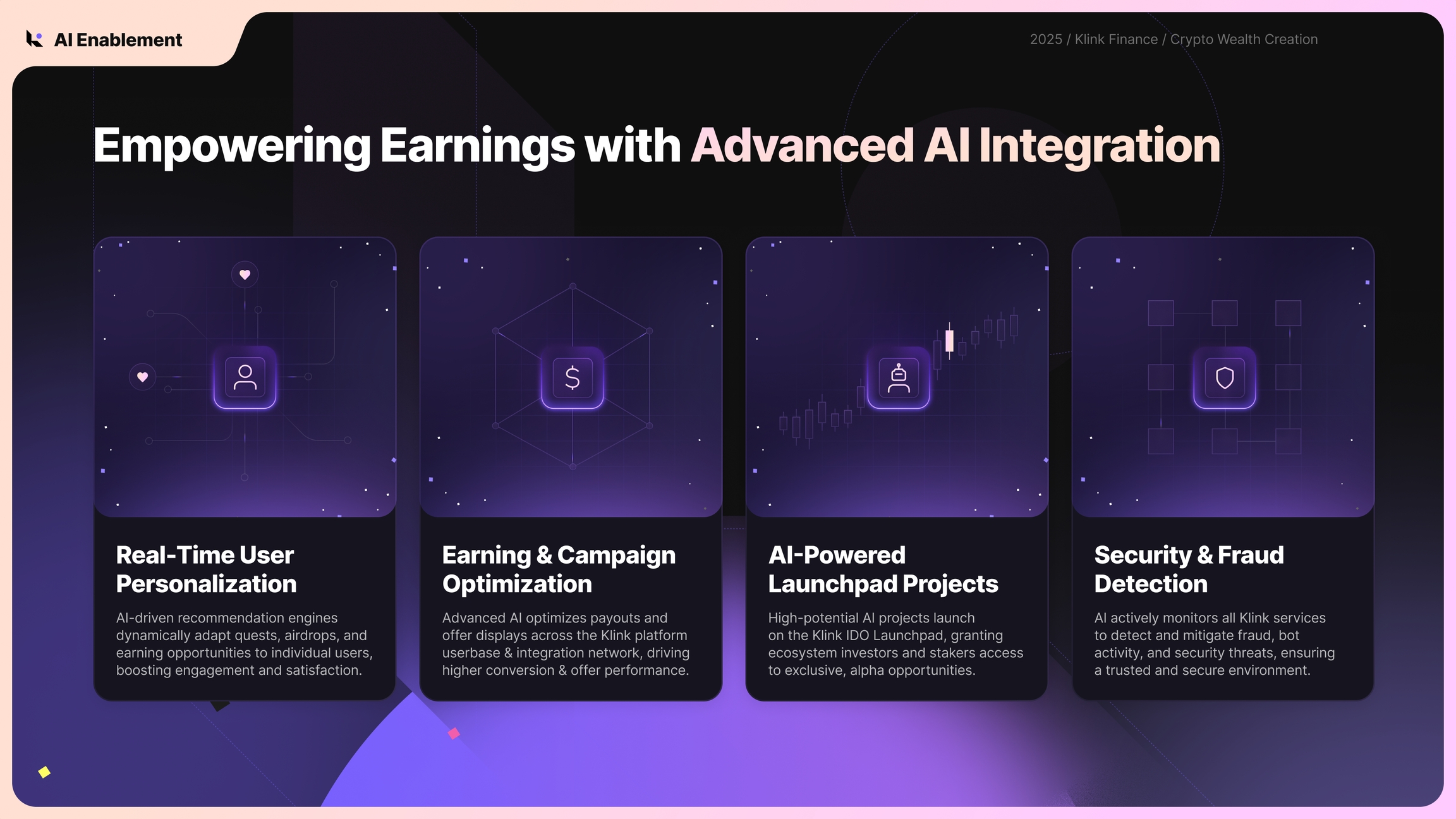 AI Enablement

2025 / Klink Finance / Crypto Wealth Creation

Empowering Earnings with Advanced AI Integration

Real-Time User Personalization

AI-driven recommendation engines dynamically adapt quests, airdrops, and earning opportunities to individual users, boosting engagement and satisfaction.

Earning & Campaign Optimization

Advanced AI optimizes payouts and offer displays across the Klink platform userbase & integration network, driving higher conversion & offer performance.

AI-Powered Launchpad Projects

High-potential AI projects launch on the Klink IDO Launchpad, granting ecosystem investors and stakers access to exclusive, alpha opportunities.

Security & Fraud Detection

AI actively monitors all Klink services to detect and mitigate fraud, bot activity, and security threats, ensuring a trusted and secure environment.